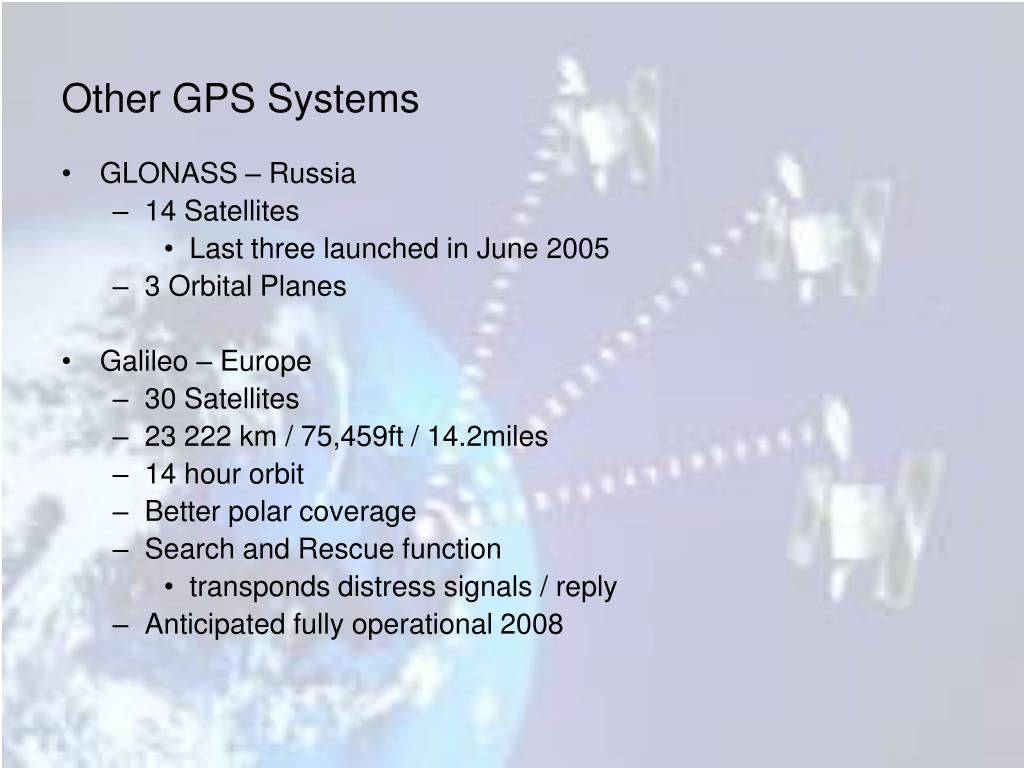 Other GPS Systems

• GLONASS – Russia
  – 14 Satellites
    • Last three launched in June 2005
  – 3 Orbital Planes

• Galileo – Europe
  – 30 Satellites
  – 23 222 km / 75,459ft / 14.2miles
  – 14 hour orbit
  – Better polar coverage
  – Search and Rescue function
    • transponds distress signals / reply
  – Anticipated fully operational 2008